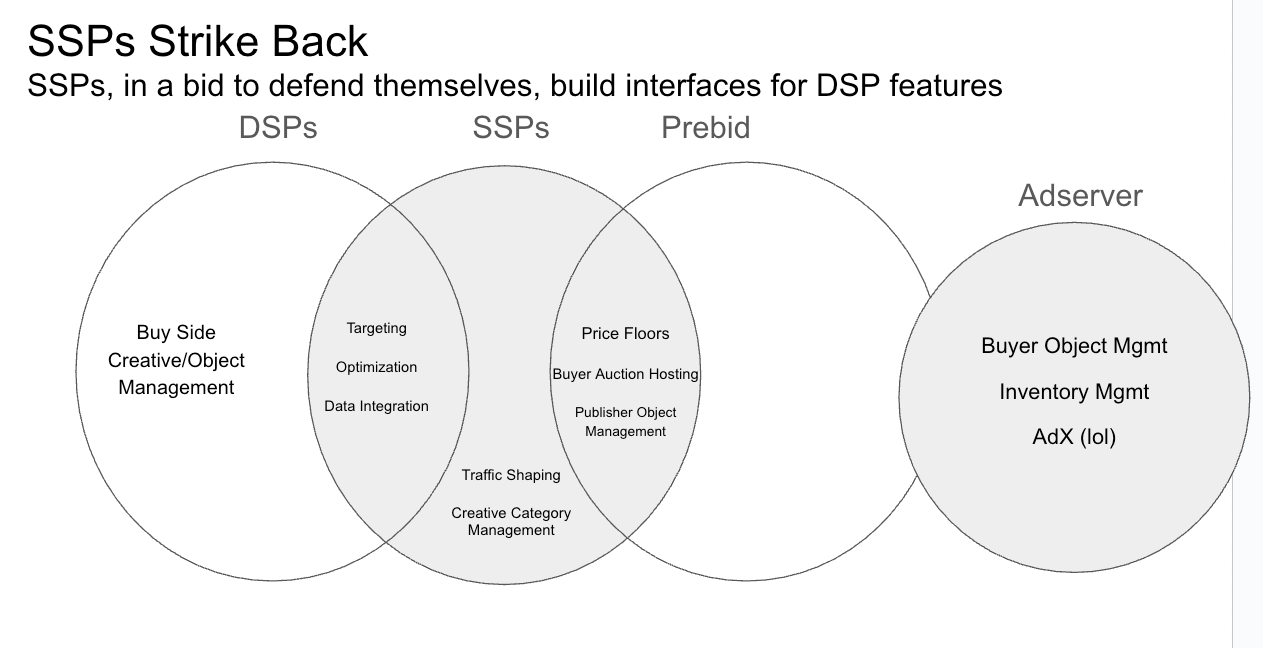 SSPs Strike Back
SSPs, in a bid to defend themselves, build interfaces for DSP features

DSPs
SSPs
Prebid
Adserver

Buy Side Creative/Object Management

Targeting
Optimization
Data Integration

Price Floors
Buyer Auction Hosting
Publisher Object Management

Traffic Shaping
Creative Category Management

Buyer Object Mgmt
Inventory Mgmt
AdX (lol)